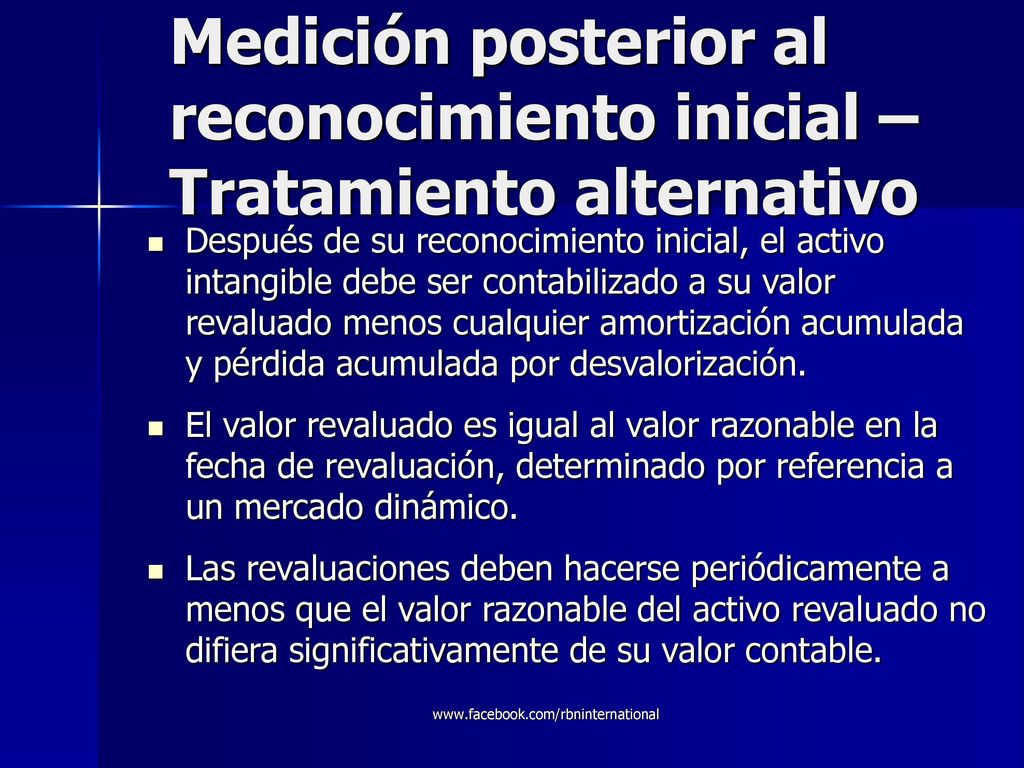 Medición posterior al reconocimiento inicial – Tratamiento alternativo

Después de su reconocimiento inicial, el activo intangible debe ser contabilizado a su valor revaluado menos cualquier amortización acumulada y pérdida acumulada por desvalorización.

El valor revaluado es igual al valor razonable en la fecha de revaluación, determinado por referencia a un mercado dinámico.

Las revaluaciones deben hacerse periódicamente a menos que el valor razonable del activo revaluado no difiera significativamente de su valor contable.

www.facebook.com/rbninternational